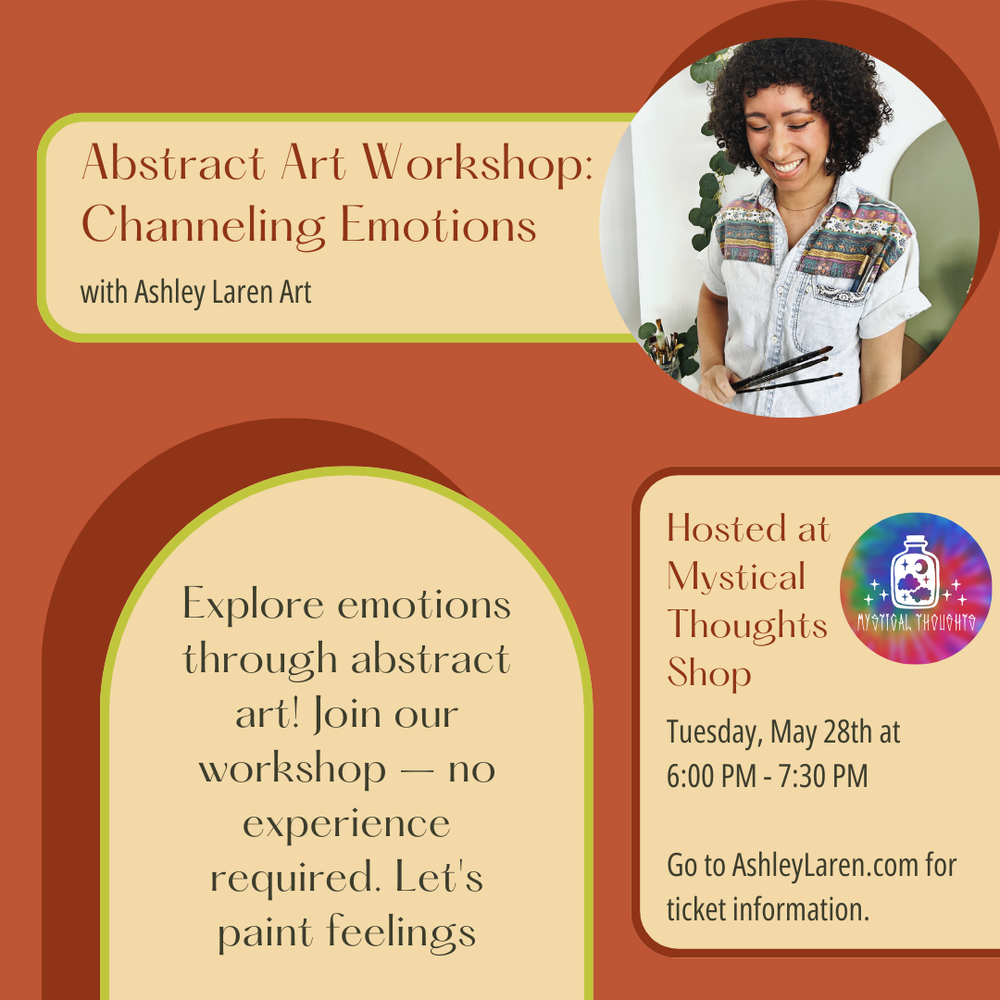 Abstract Art Workshop: Channeling Emotions

with Ashley Laren Art

Explore emotions through abstract art! Join our workshop — no experience required. Let's paint feelings

Hosted at Mystical Thoughts Shop

MYSTICAL THOUGHTS

Tuesday, May 28th at 6:00 PM - 7:30 PM

Go to AshleyLaren.com for ticket information.